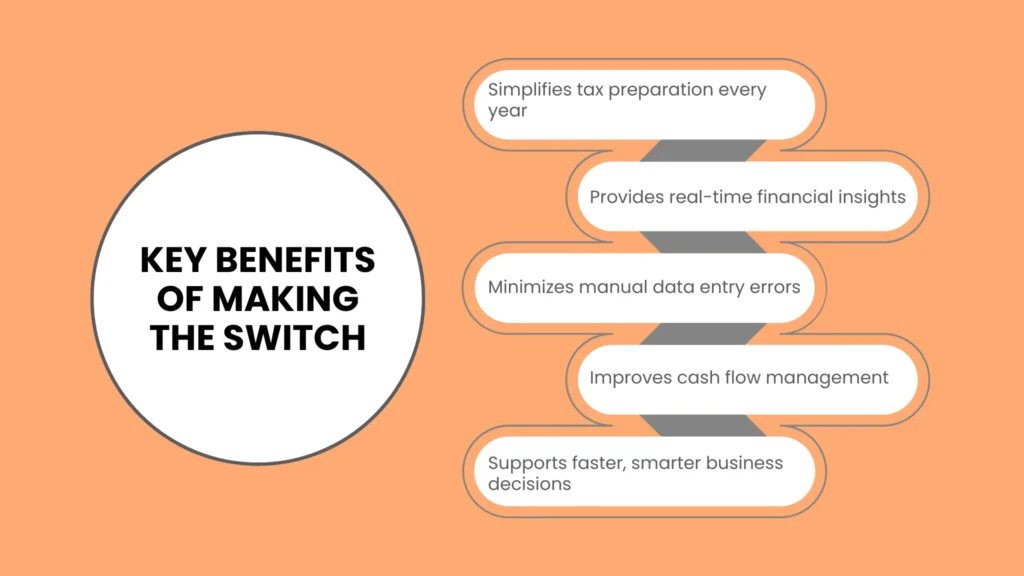 KEY BENEFITS OF MAKING THE SWITCH

Simplifies tax preparation every year

Provides real-time financial insights

Minimizes manual data entry errors

Improves cash flow management

Supports faster, smarter business decisions